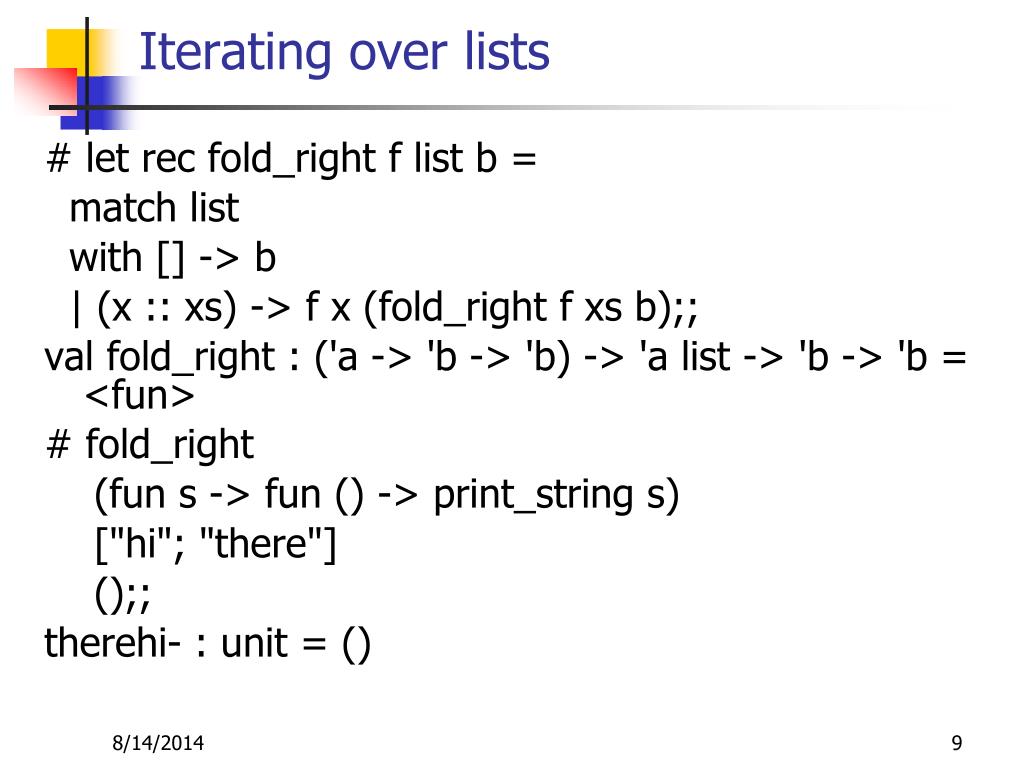 Iterating over lists

# let rec fold_right f list b =
match list
with [] -> b
| (x :: xs) -> f x (fold_right f xs b);;
val fold_right : ('a -> 'b -> 'b) -> 'a list -> 'b -> 'b = <fun>
# fold_right
(fun s -> fun () -> print_string s)
["hi"; "there"]
();;
therehi- : unit = ()

8/14/2014

9